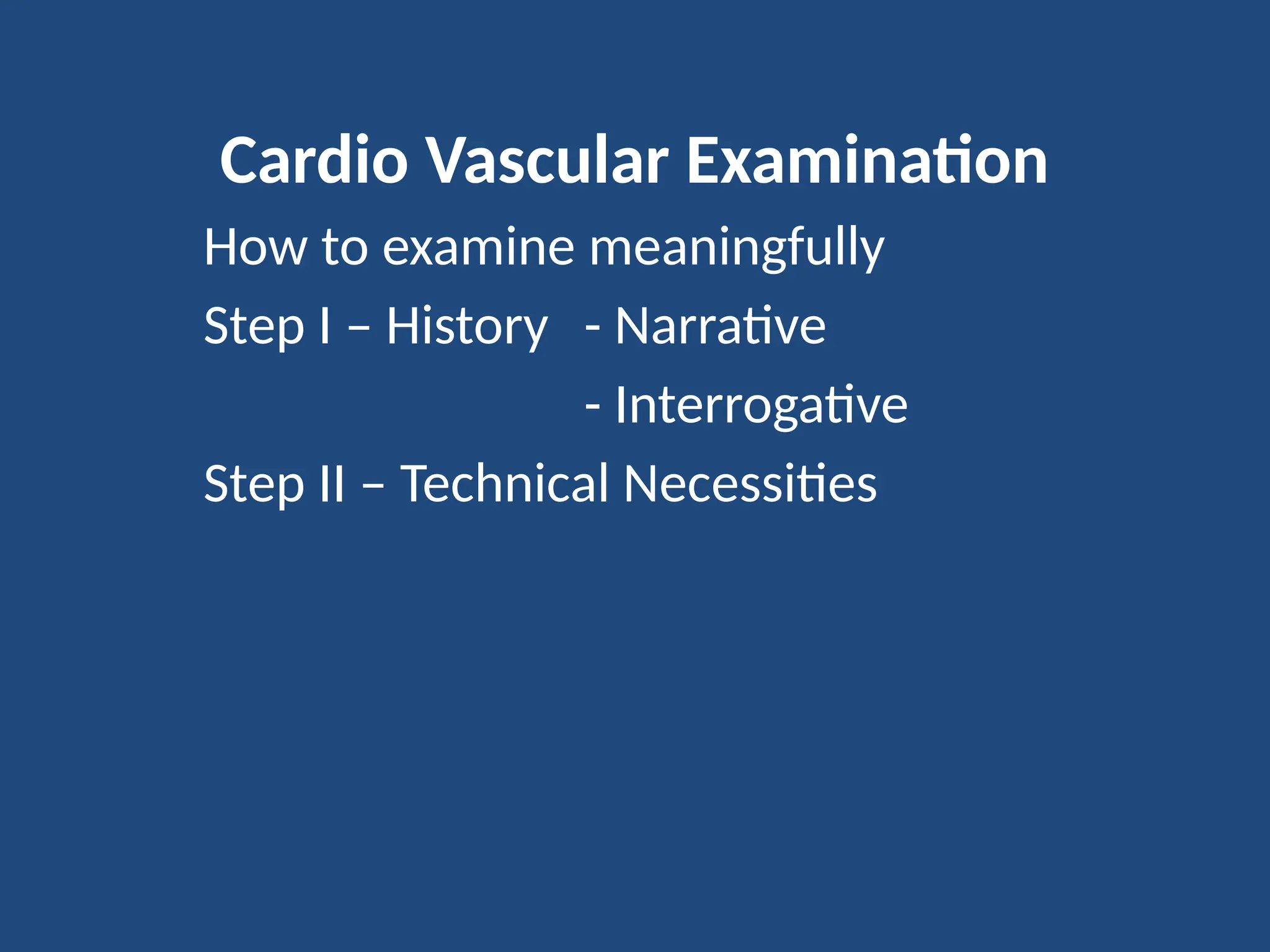 Cardio Vascular Examination

How to examine meaningfully

Step I – History - Narrative

- Interrogative

Step II – Technical Necessities